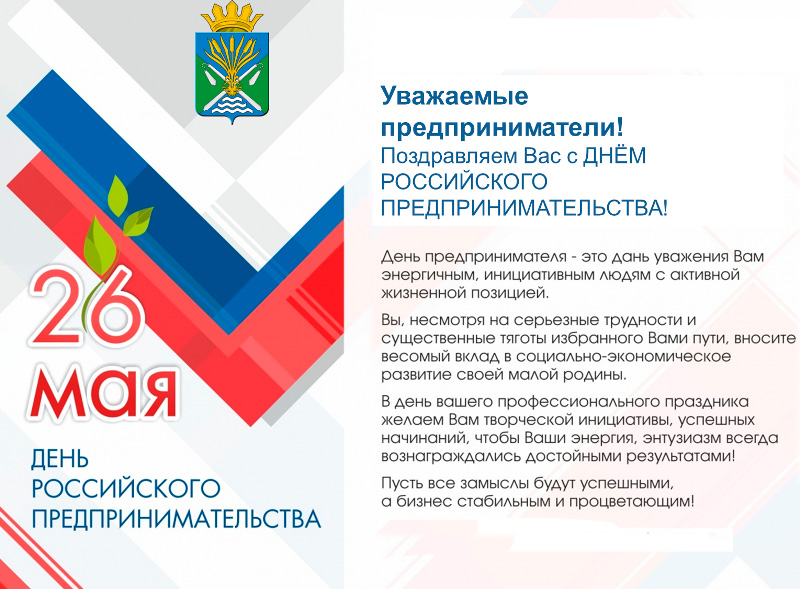 26 мая

ДЕНЬ РОССИЙСКОГО ПРЕДПРИНИМАТЕЛЬСТВА

Уважаемые предприниматели!
Поздравляем Вас с ДНЁМ РОССИЙСКОГО ПРЕДПРИНИМАТЕЛЬСТВА!

День предпринимателя - это дань уважения Вам энергичным, инициативным людям с активной жизненной позицией.

Вы, несмотря на серьезные трудности и существенные тяготы избранного Вами пути, вносите весомый вклад в социально-экономическое развитие своей малой родины.

В день вашего профессионального праздника желаем Вам творческой инициативы, успешных начинаний, чтобы Ваши энергия, энтузиазм всегда вознаграждались достойными результатами!

Пусть все замыслы будут успешными, а бизнес стабильным и процветающим!